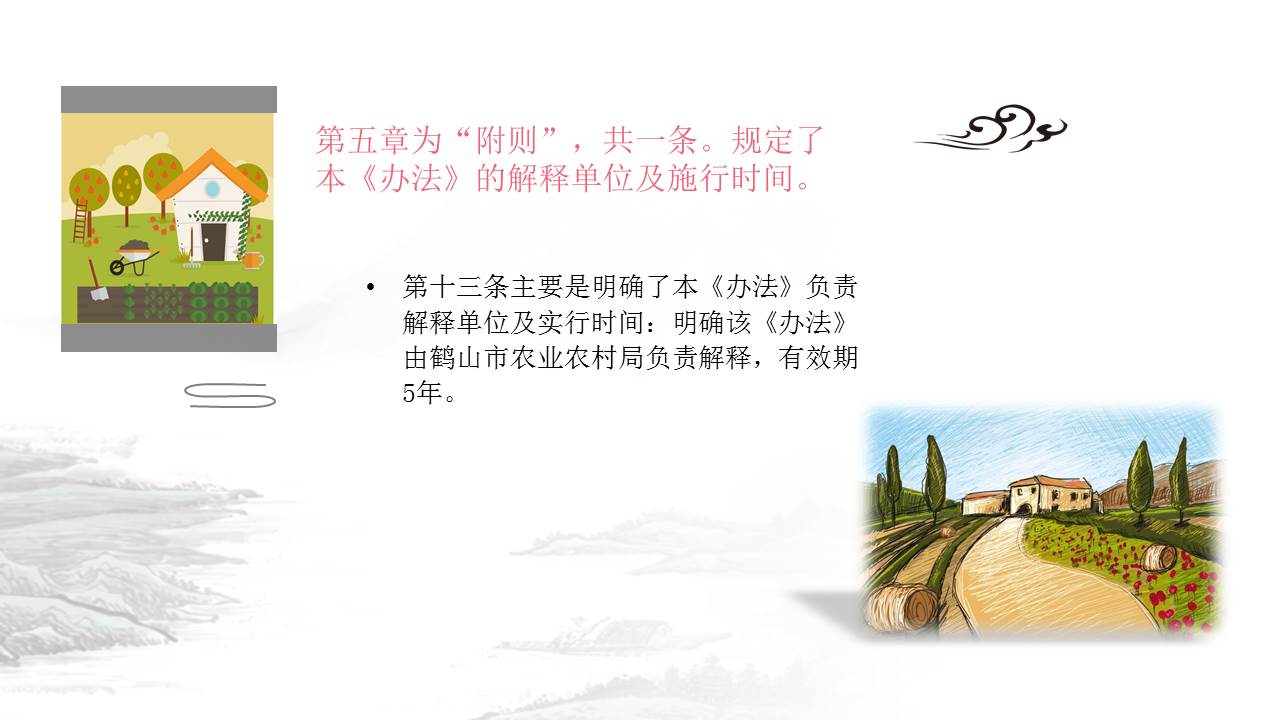 第五章为“附则”，共一条。规定了本《办法》的解释单位及施行时间。

• 第十三条主要是明确了本《办法》负责解释单位及实行时间：明确该《办法》由鹤山市农业农村局负责解释，有效期5年。